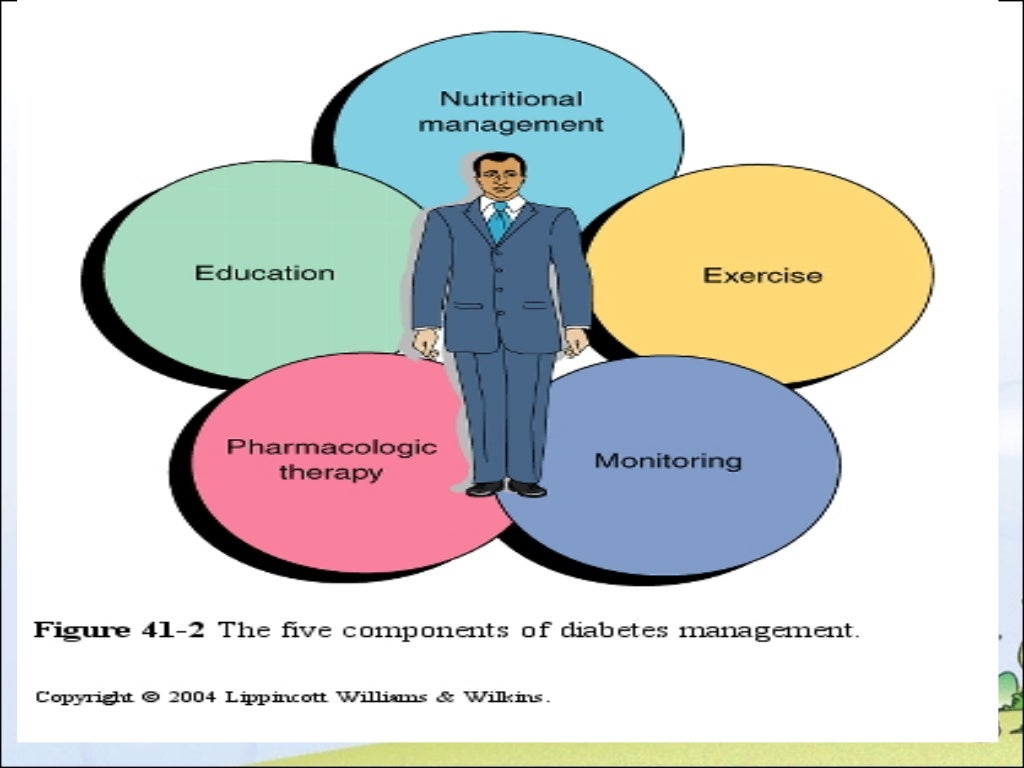 Nutritional management

Education

Exercise

Pharmacologic therapy

Monitoring

Figure 41-2 The five components of diabetes management.

Copyright © 2004 Lippincott Williams & Wilkins.